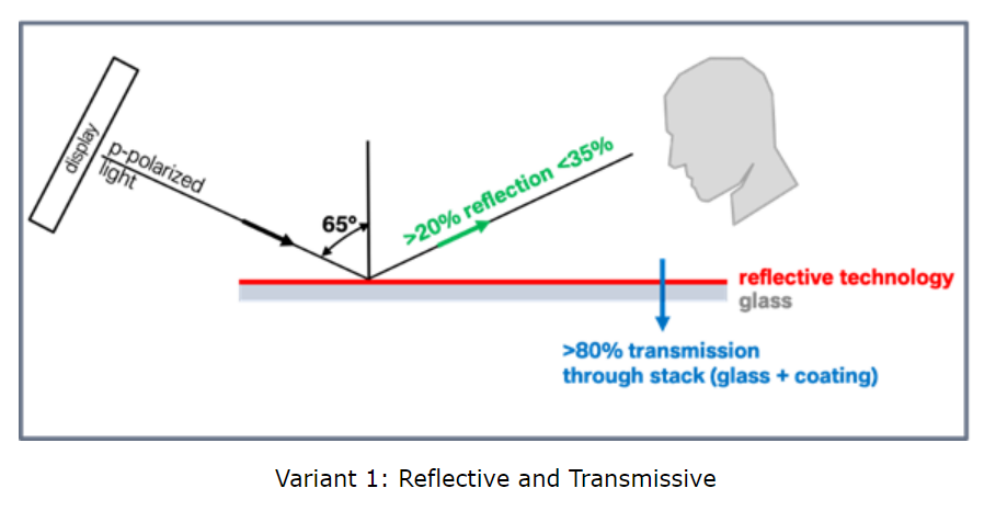 display

p-polarized light

65°

>20% reflection <35%

reflective technology
glass

>80% transmission through stack (glass + coating)

Variant 1: Reflective and Transmissive